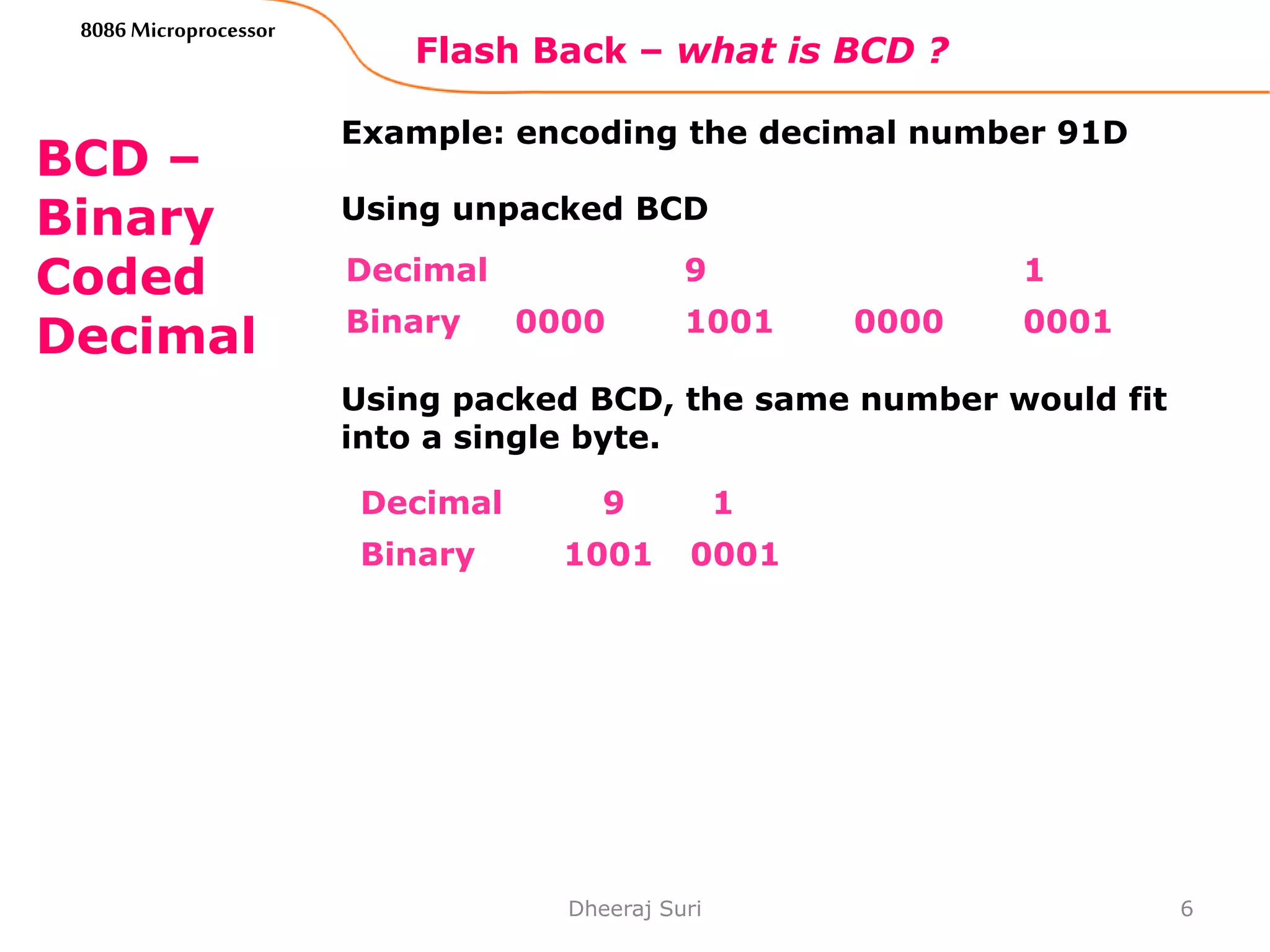 8086 Microprocessor

Flash Back – what is BCD ?

BCD – Binary Coded Decimal

Example: encoding the decimal number 91D

Using unpacked BCD

| Decimal | | 9 | | 1 |
|---|---|---|---|---|
| Binary | 0000 | 1001 | 0000 | 0001 |

Using packed BCD, the same number would fit into a single byte.

| Decimal | 9 | 1 |
|---|---|---|
| Binary | 1001 | 0001 |

Dheeraj Suri

6